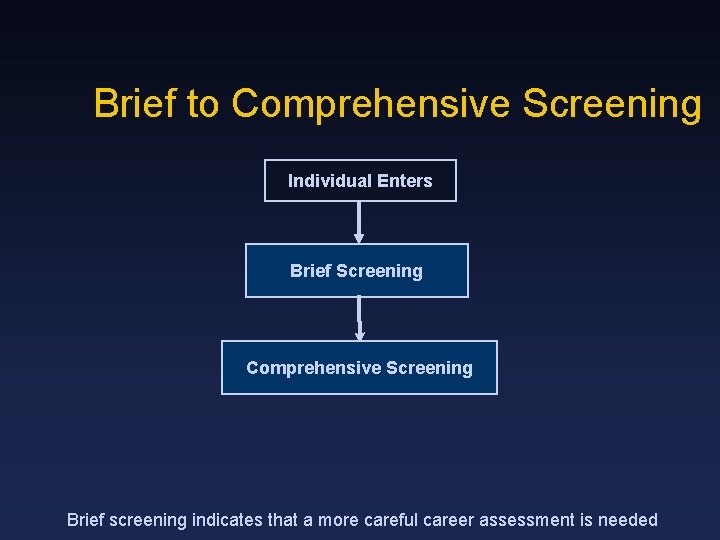 Brief to Comprehensive Screening

Individual Enters

Brief Screening

Comprehensive Screening

Brief screening indicates that a more careful career assessment is needed